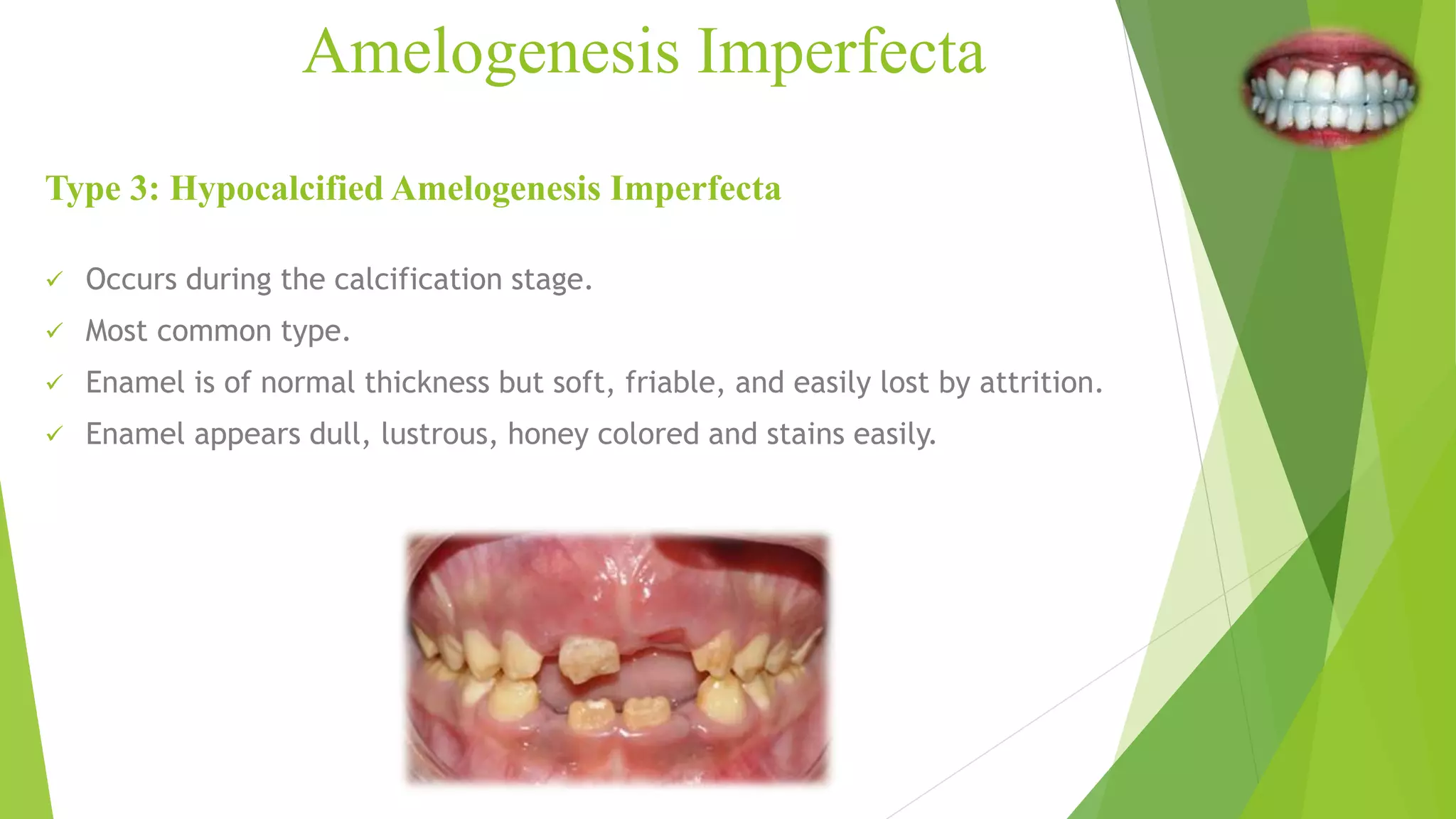 Amelogenesis Imperfecta

Type 3: Hypocalcified Amelogenesis Imperfecta

✓ Occurs during the calcification stage.

✓ Most common type.

✓ Enamel is of normal thickness but soft, friable, and easily lost by attrition.

✓ Enamel appears dull, lustrous, honey colored and stains easily.